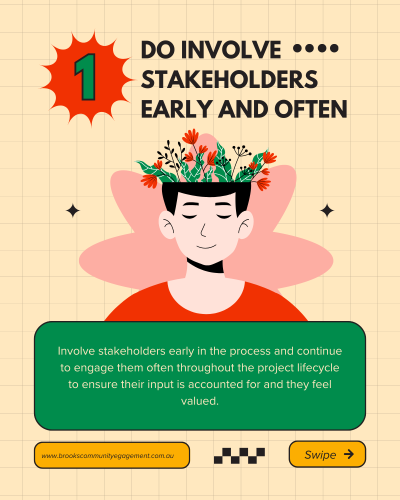 1

DO INVOLVE STAKEHOLDERS EARLY AND OFTEN

Involve stakeholders early in the process and continue to engage them often throughout the project lifecycle to ensure their input is accounted for and they feel valued.

www.brookscommunityegagement.com.au

Swipe